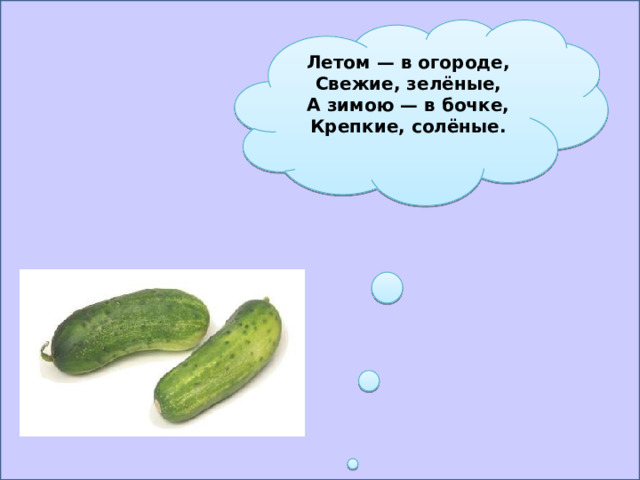 Летом — в огороде,
Свежие, зелёные,
А зимою — в бочке,
Крепкие, солёные.